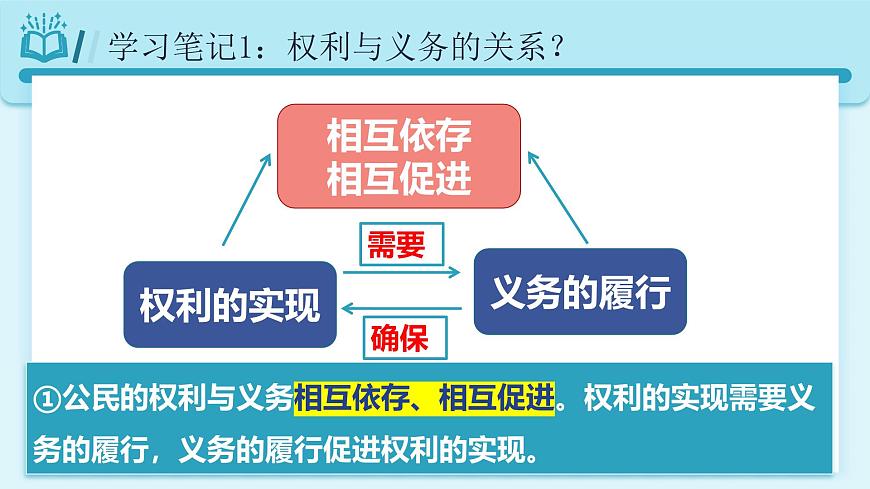 学习笔记1：权利与义务的关系？

相互依存
相互促进

需要

权利的实现

义务的履行

确保

①公民的权利与义务相互依存、相互促进。权利的实现需要义务的履行，义务的履行促进权利的实现。